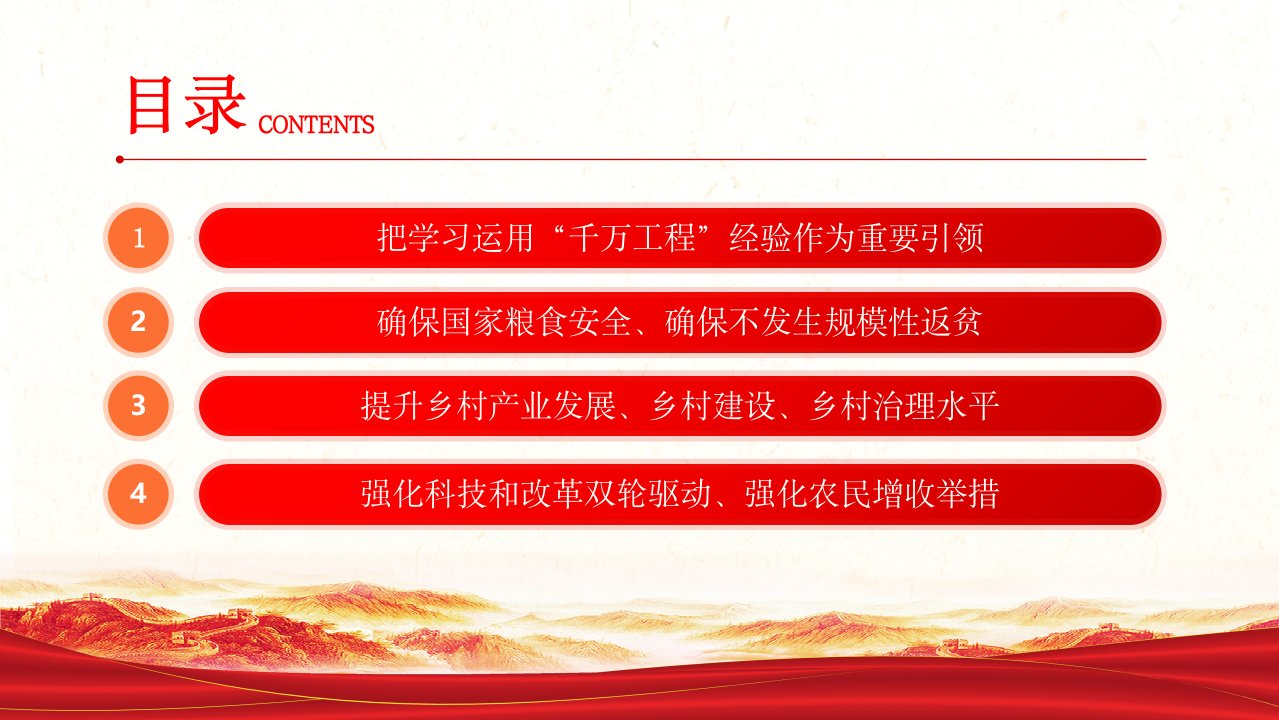 目录 CONTENTS

1 把学习运用“千万工程”经验作为重要引领

2 确保国家粮食安全、确保不发生规模性返贫

3 提升乡村产业发展、乡村建设、乡村治理水平

4 强化科技和改革双轮驱动、强化农民增收举措